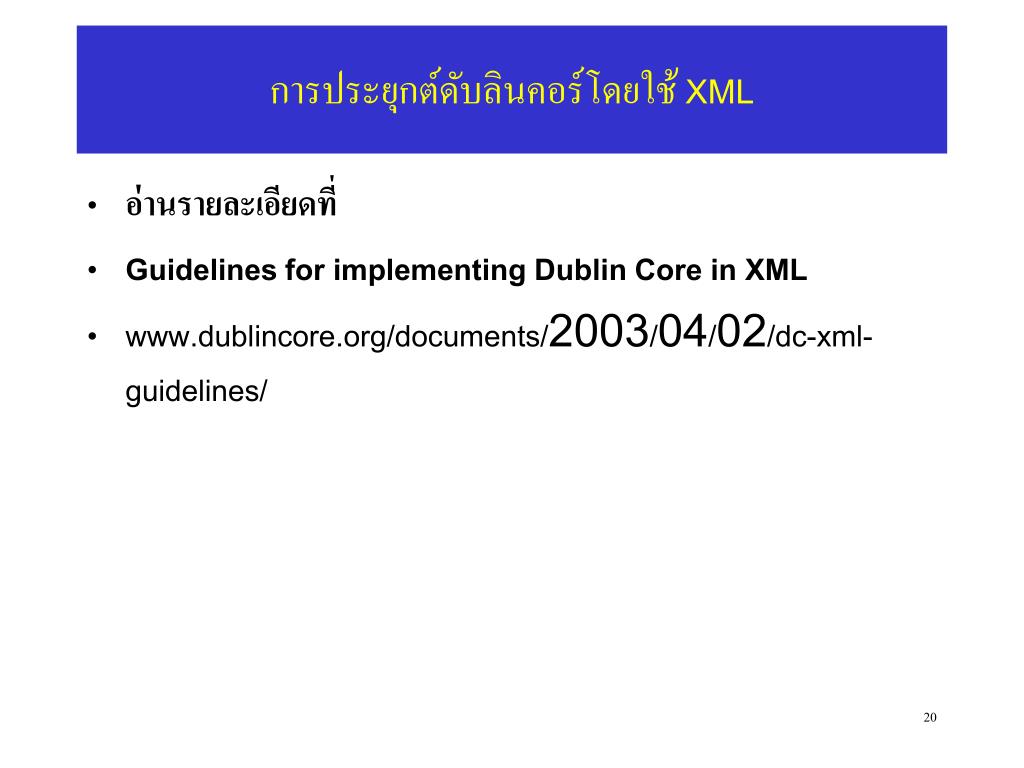 การประยุกต์ดับลินคอร์โดยใช้ XML

• อ่านรายละเอียดที่

• Guidelines for implementing Dublin Core in XML

• www.dublincore.org/documents/2003/04/02/dc-xml-guidelines/

20